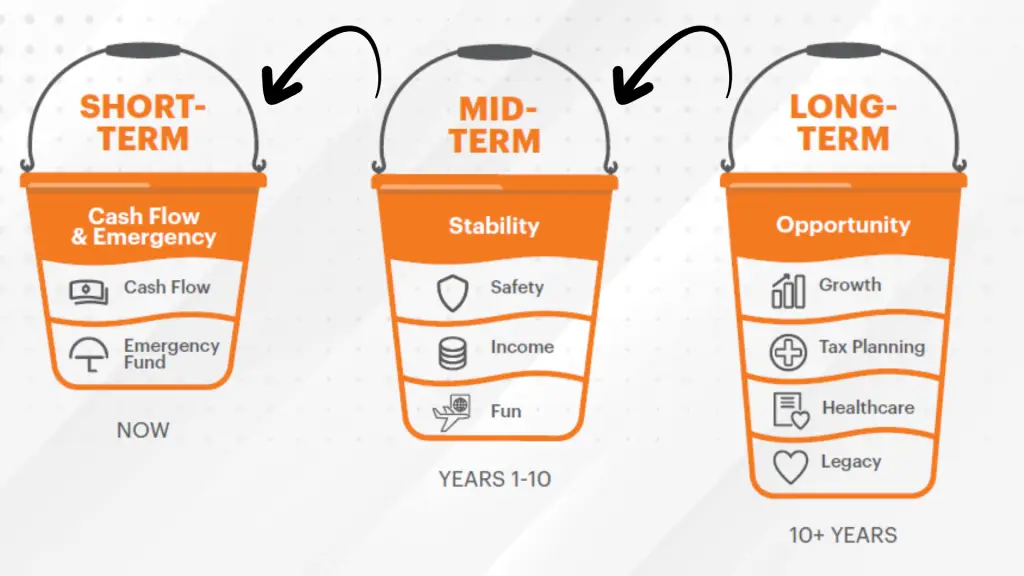 SHORT-TERM

Cash Flow & Emergency

Cash Flow

Emergency Fund

NOW

MID-TERM

Stability

Safety

Income

Fun

YEARS 1-10

LONG-TERM

Opportunity

Growth

Tax Planning

Healthcare

Legacy

10+ YEARS